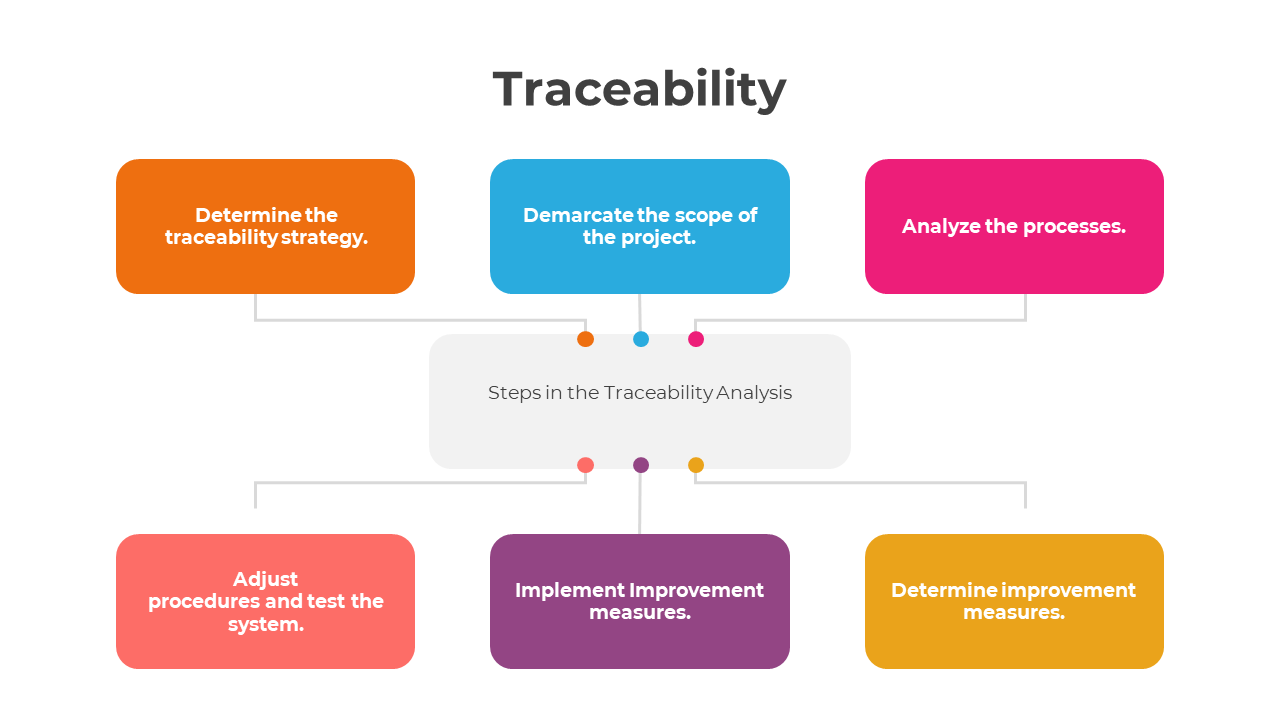 Traceability

Determine the traceability strategy.

Demarcate the scope of the project.

Analyze the processes.

Steps in the Traceability Analysis

Adjust procedures and test the system.

Implement Improvement measures.

Determine improvement measures.